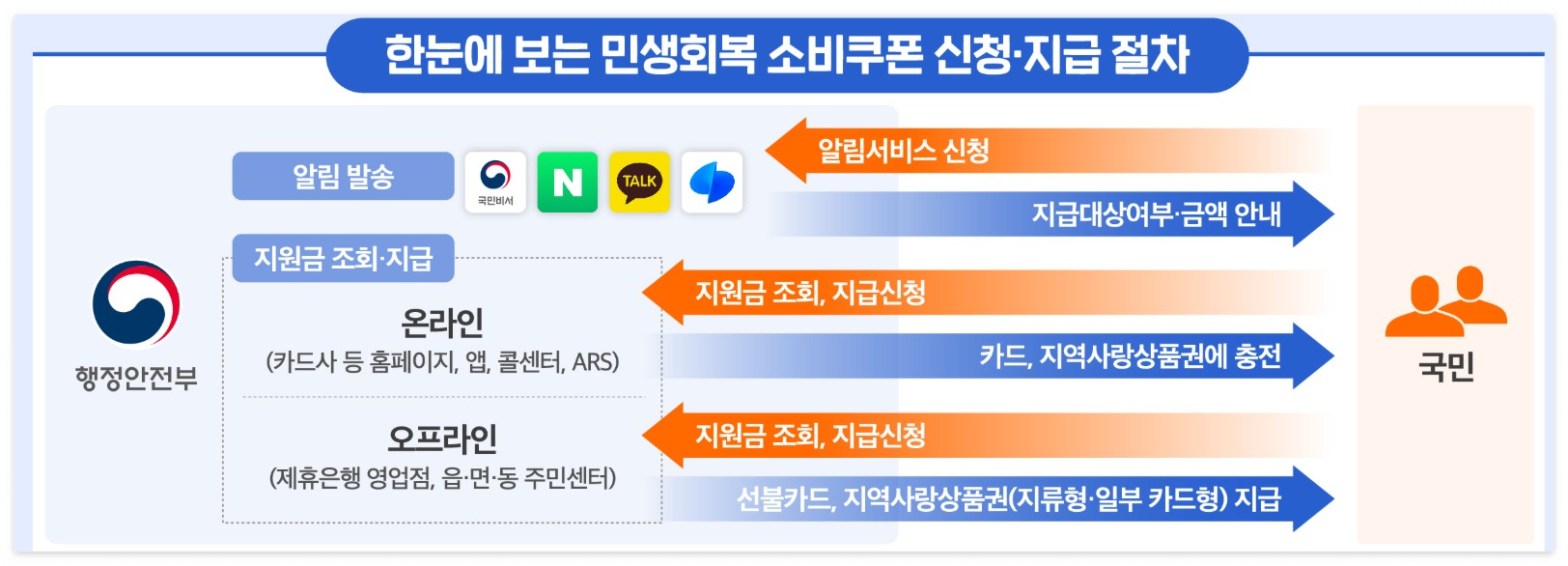 한눈에 보는 민생회복 소비쿠폰 신청·지급 절차

행정안전부

알림 발송

국민비서

N

TALK

지원금 조회·지급

온라인
(카드사 등 홈페이지, 앱, 콜센터, ARS)

오프라인
(제휴은행 영업점, 읍·면·동 주민센터)

알림서비스 신청

지급대상여부·금액 안내

지원금 조회, 지급신청

카드, 지역사랑상품권에 충전

지원금 조회, 지급신청

선불카드, 지역사랑상품권(지류형·일부 카드형) 지급

국민